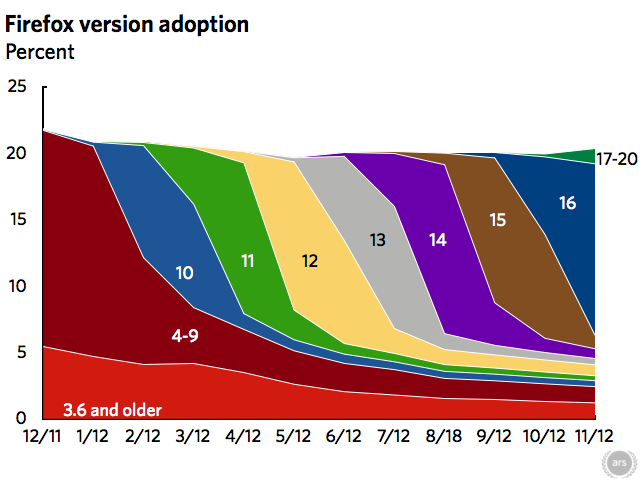 Firefox version adoption
Percent

25
20
15
10
5
0

17-20
16
15
14
13
12
11
10
4-9
3.6 and older

12/11 1/12 2/12 3/12 4/12 5/12 6/12 7/12 8/18 9/12 10/12 11/12

ars